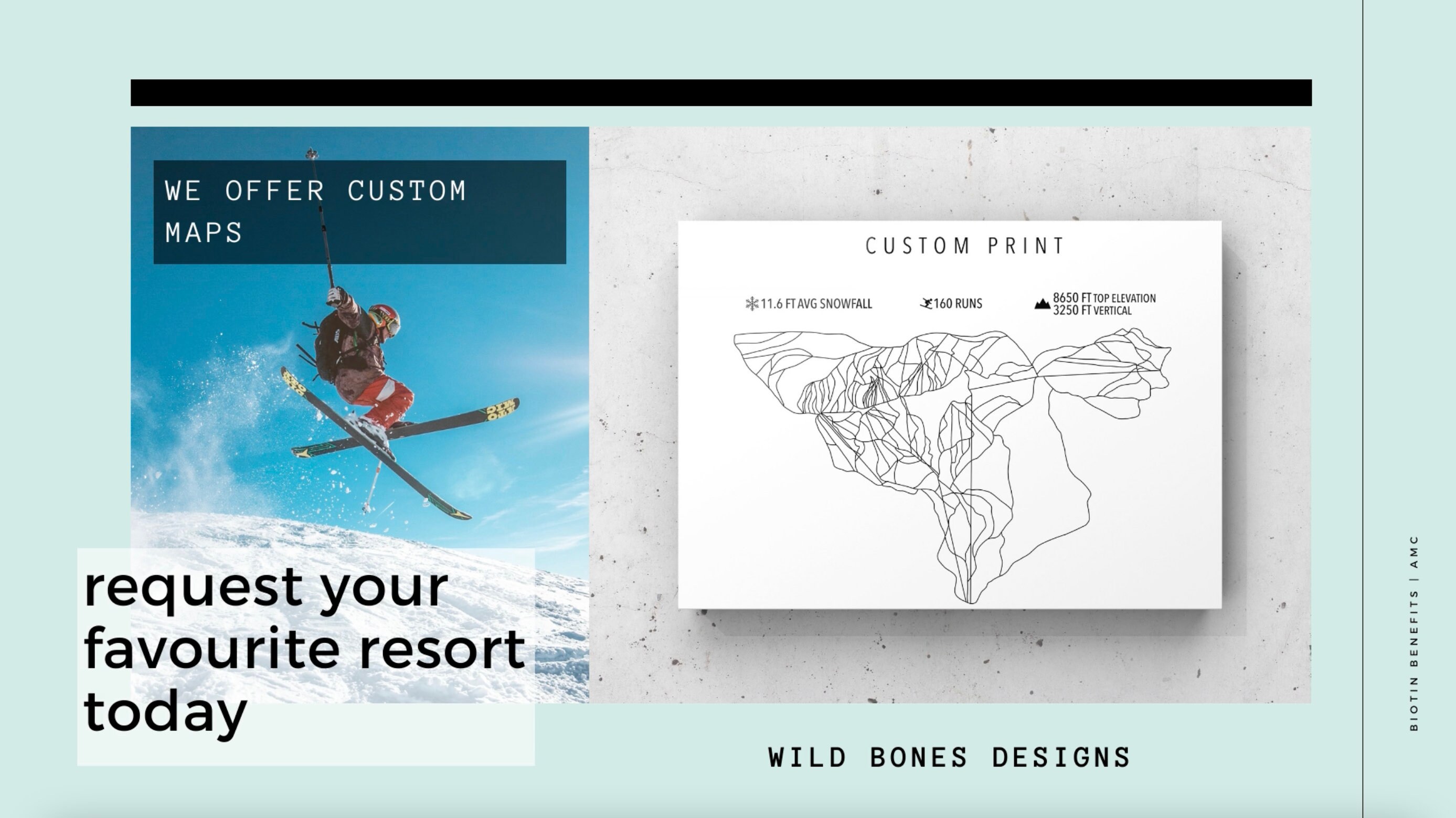 WE OFFER CUSTOM MAPS

request your favourite resort today

CUSTOM PRINT

11.6 FT AVG SNOWFALL

160 RUNS

8650 FT TOP ELEVATION
3250 FT VERTICAL

WILD BONES DESIGNS

BIOTIN BENEFITS | AMC